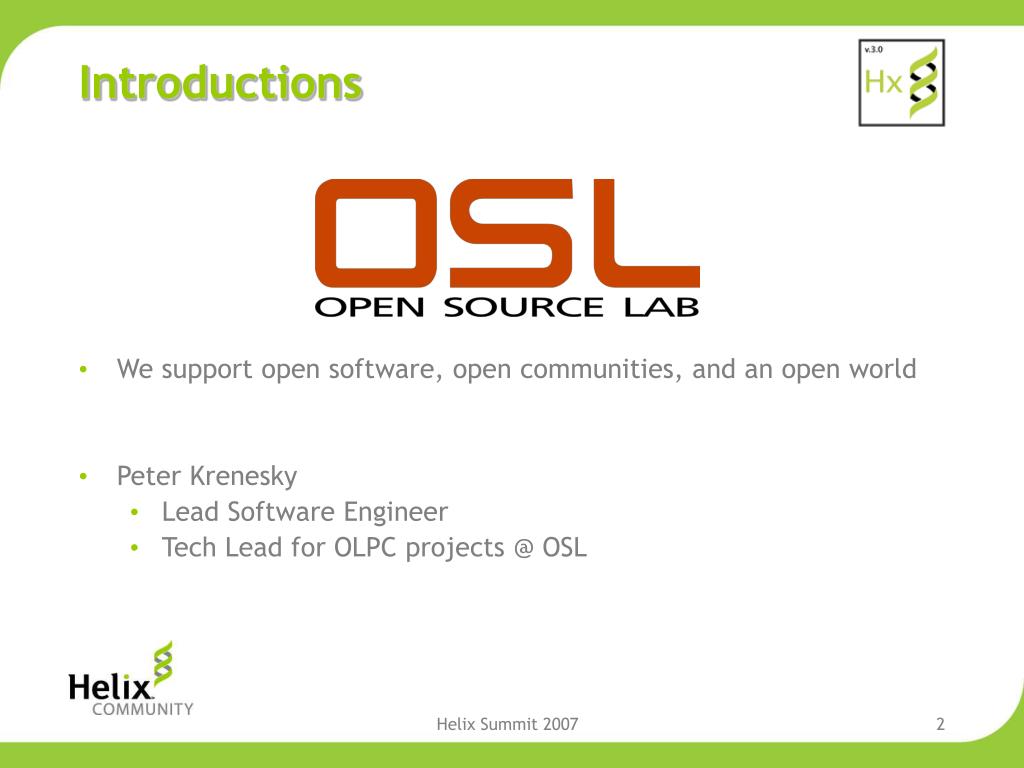 Introductions

v.3.0
Hx

OSL
OPEN SOURCE LAB

• We support open software, open communities, and an open world

• Peter Krenesky
  • Lead Software Engineer
  • Tech Lead for OLPC projects @ OSL

Helix
COMMUNITY

Helix Summit 2007

2